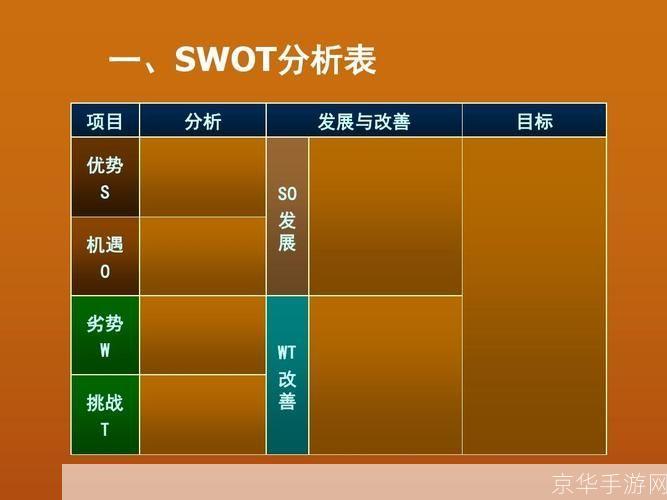 一、SWOT分析表

| 项目 | 分析 | 发展与改善 | | 目标 |
|---|---|---|---|---|
| 优势 S | | SO 发展 | | |
| 机遇 O | | | | |
| 劣势 W | | WT 改善 | | |
| 挑战 T | | | | |

京华手游网